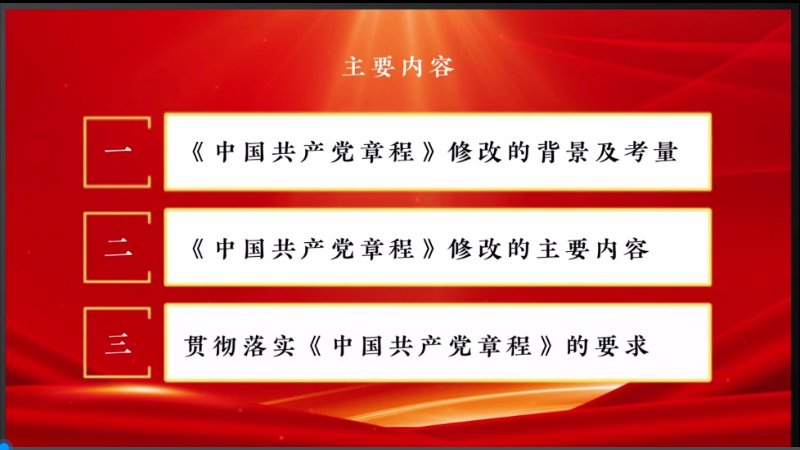 主要内容

一 《中国共产党章程》修改的背景及考量

二 《中国共产党章程》修改的主要内容

三 贯彻落实《中国共产党章程》的要求